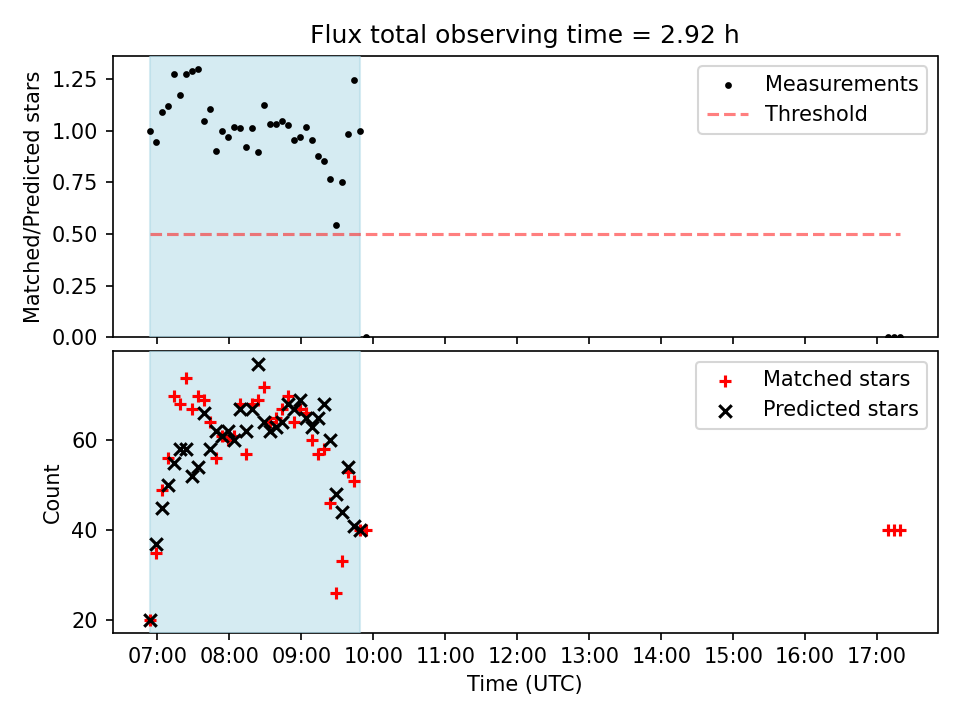 Flux total observing time = 2.92 h

Matched/Predicted stars

1.25
1.00
0.75
0.50
0.25
0.00

Measurements
Threshold

Count

60
40
20

Matched stars
Predicted stars

07:00 08:00 09:00 10:00 11:00 12:00 13:00 14:00 15:00 16:00 17:00

Time (UTC)